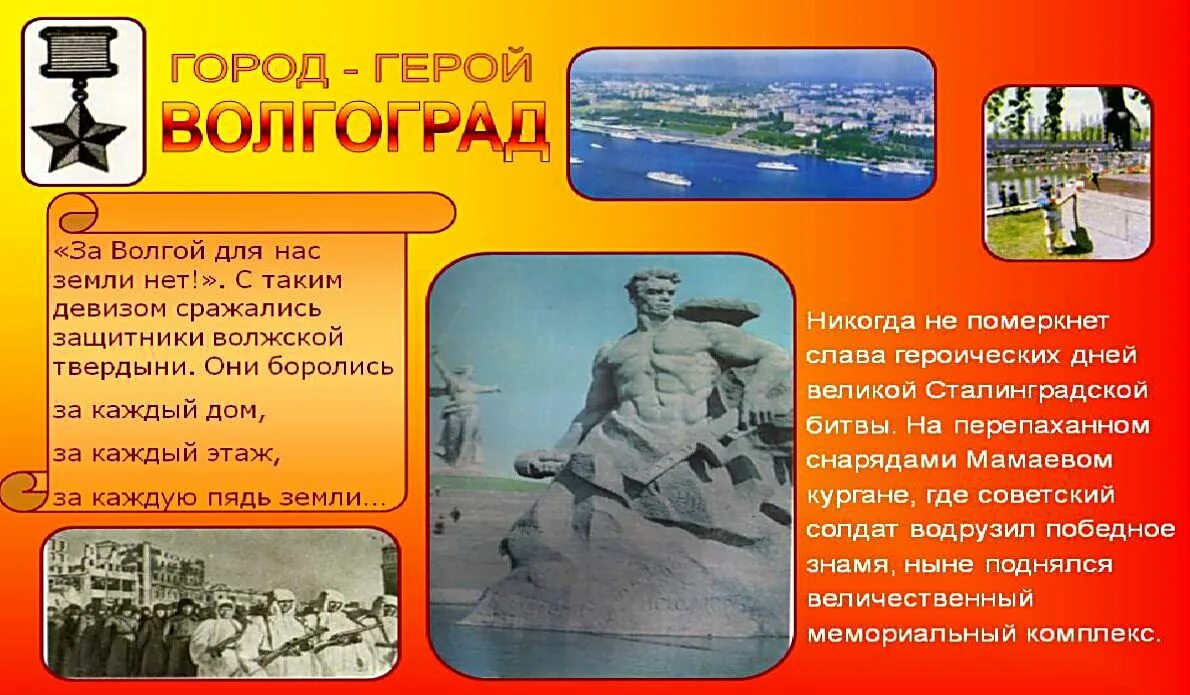 ГОРОД - ГЕРОЙ
ВОЛГОГРАД

«За Волгой для нас земли нет!». С таким девизом сражались защитники волжской твердыни. Они боролись

за каждый дом,

за каждый этаж,

за каждую пядь земли...

Никогда не померкнет слава героических дней великой Сталинградской битвы. На перепаханном снарядами Мамаевом кургане, где советский солдат водрузил победное знамя, ныне поднялся величественный мемориальный комплекс.